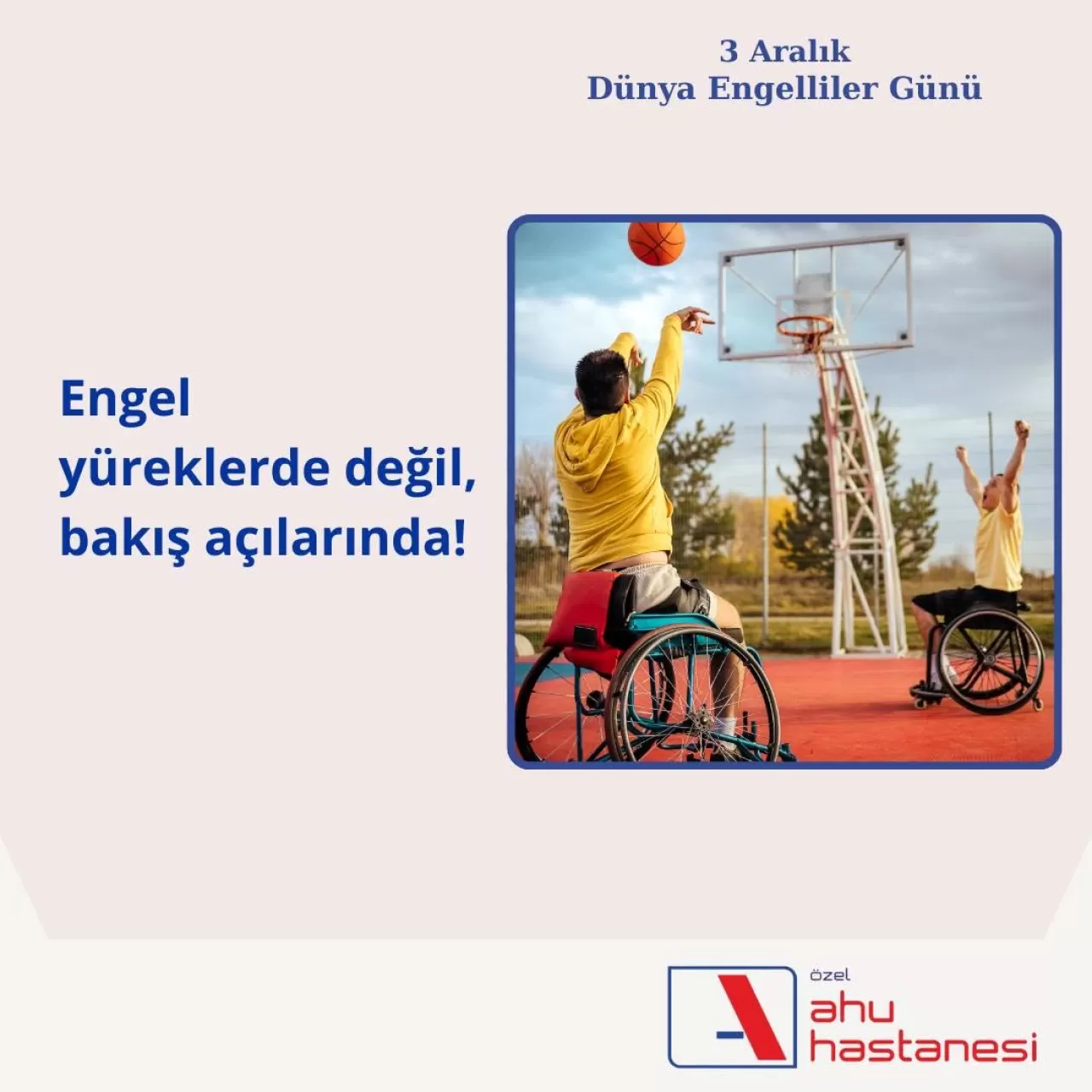 3 Aralık
Dünya Engelliler Günü

Engel
yüreklerde değil,
bakış açılarında!

özel
ahu
hastanesi